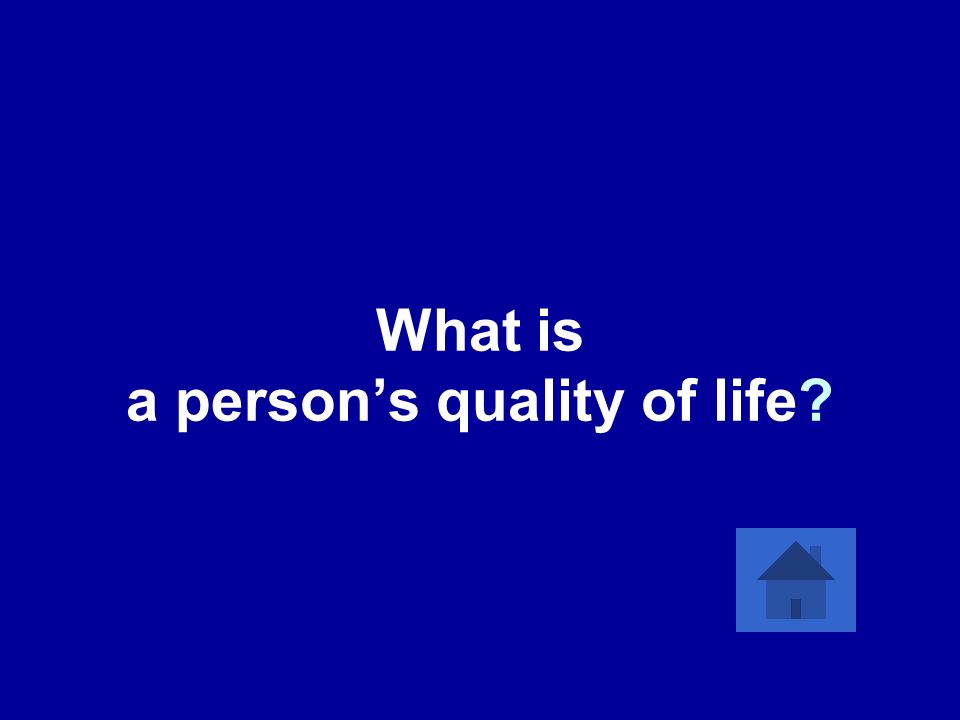 What is
a person’s quality of life?